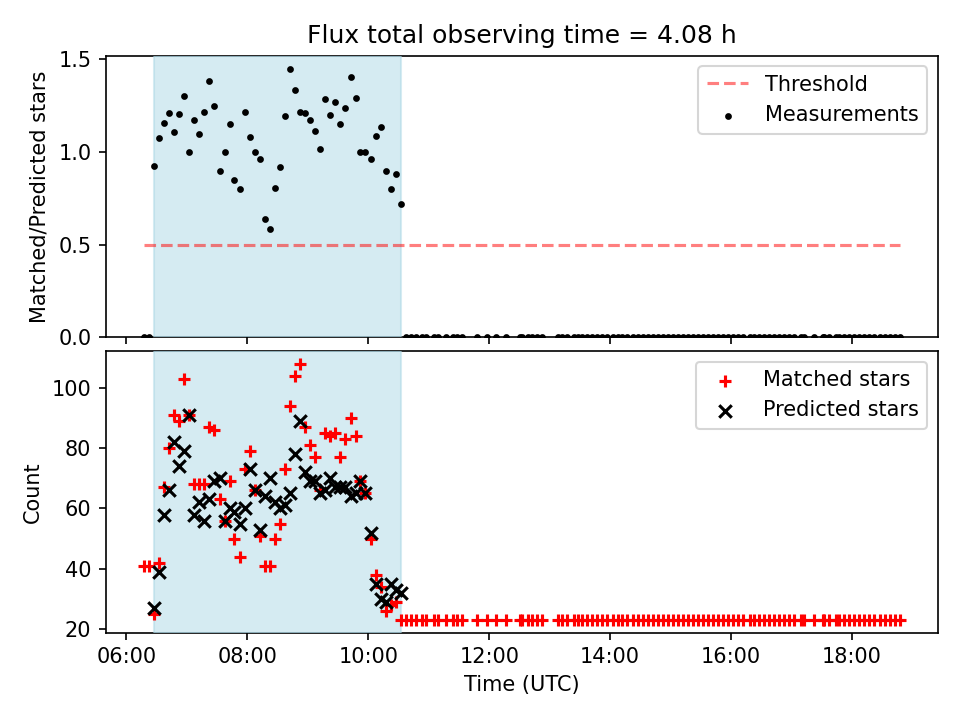 Flux total observing time = 4.08 h

Matched/Predicted stars

1.5
1.0
0.5
0.0

Threshold
Measurements

Count

100
80
60
40
20

Matched stars
Predicted stars

06:00
08:00
10:00
12:00
14:00
16:00
18:00

Time (UTC)